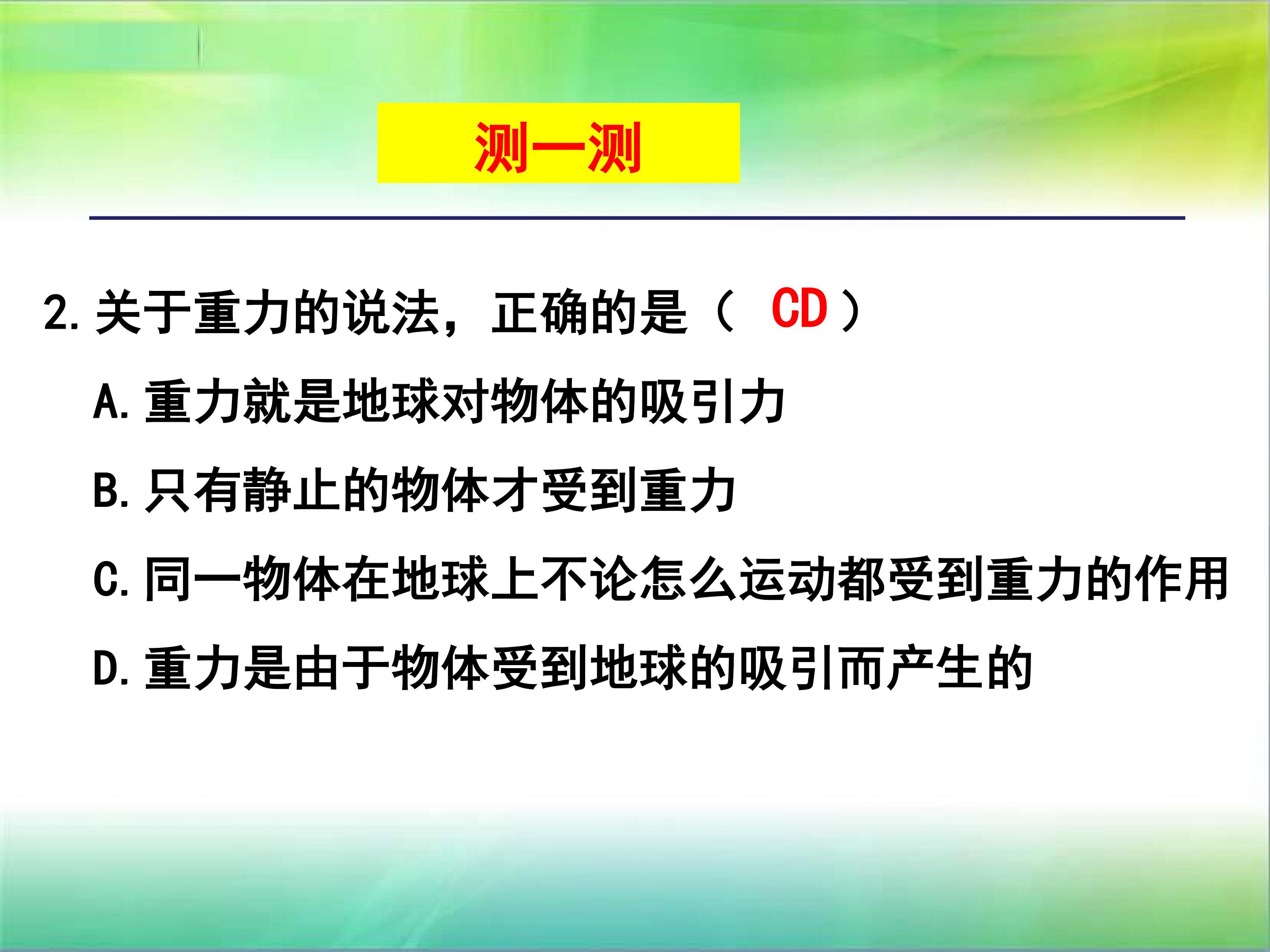 测一测

2.关于重力的说法，正确的是（ CD ）

A.重力就是地球对物体的吸引力

B.只有静止的物体才受到重力

C.同一物体在地球上不论怎么运动都受到重力的作用

D.重力是由于物体受到地球的吸引而产生的